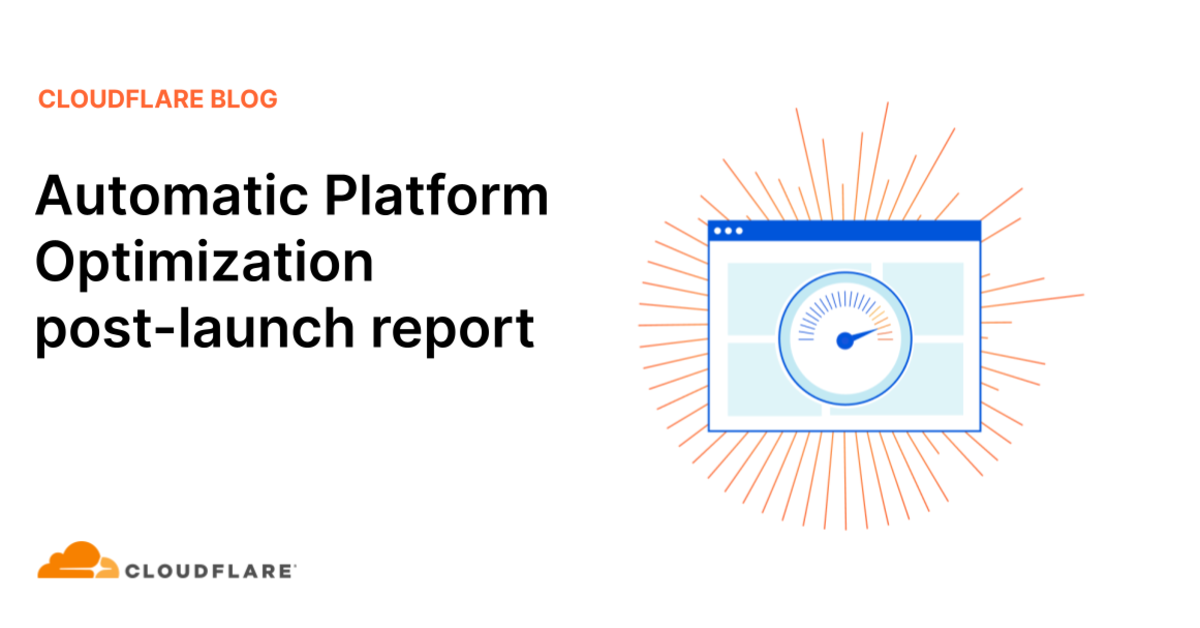 CLOUDFLARE BLOG

Automatic Platform Optimization post-launch report

CLOUDFLARE